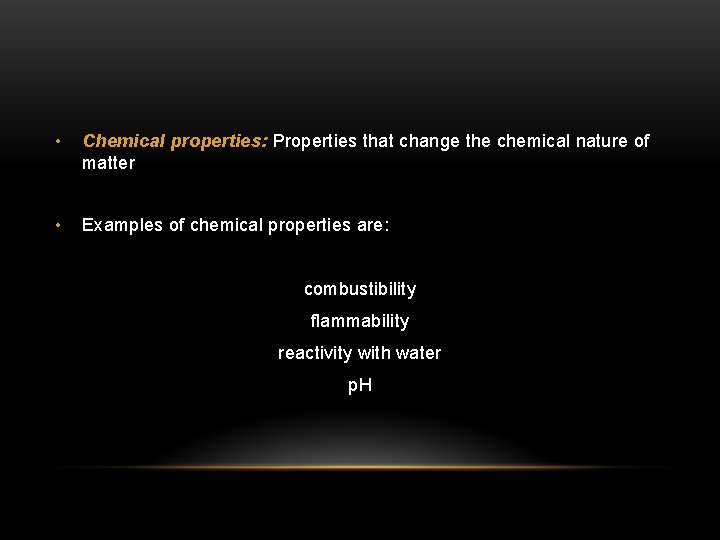 • Chemical properties: Properties that change the chemical nature of matter

• Examples of chemical properties are:

combustibility

flammability

reactivity with water

pH